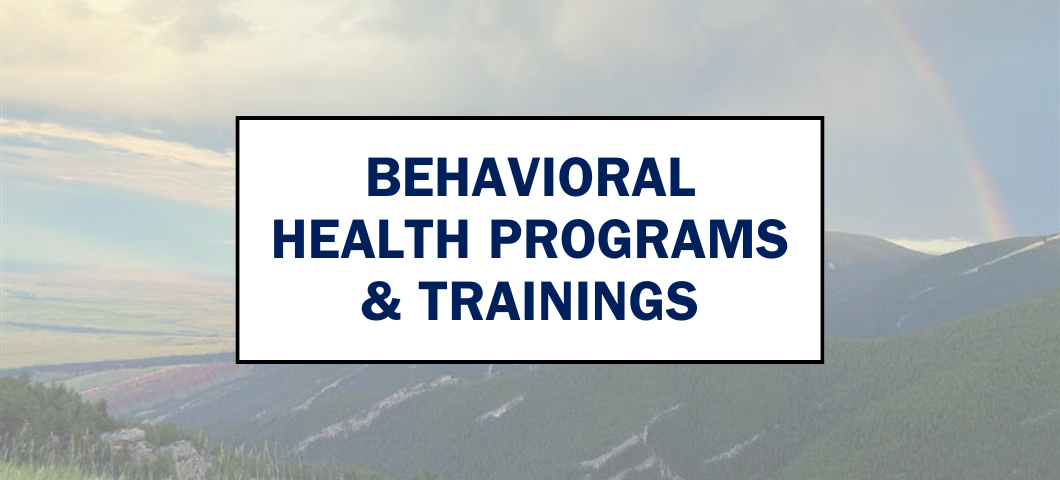 BEHAVIORAL HEALTH PROGRAMS & TRAININGS